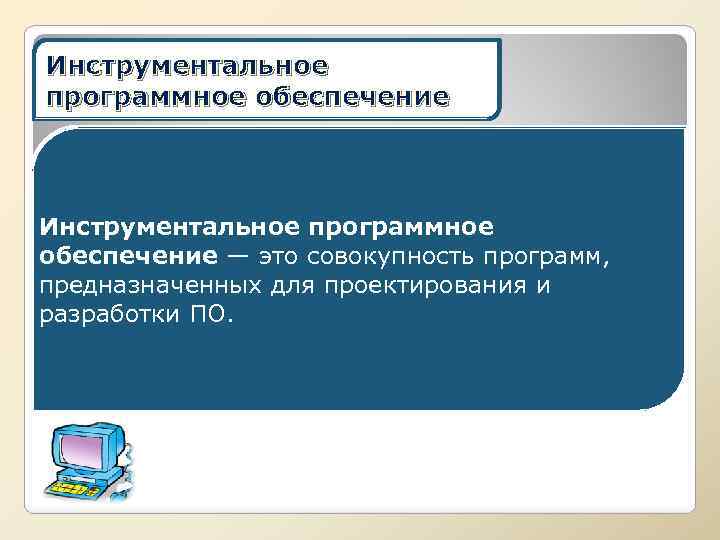 Инструментальное программное обеспечение

Инструментальное программное обеспечение — это совокупность программ, предназначенных для проектирования и разработки ПО.